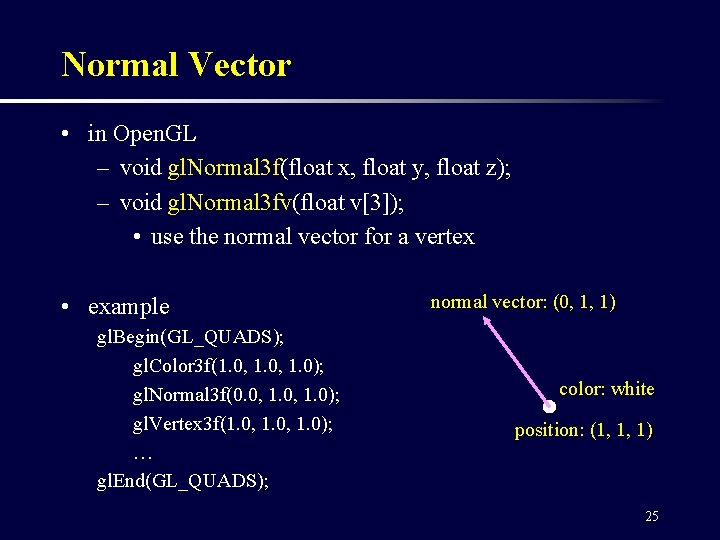 Normal Vector

• in OpenGL
 – void glNormal3f(float x, float y, float z);
 – void glNormal3fv(float v[3]);
  • use the normal vector for a vertex

• example
glBegin(GL_QUADS);
glColor3f(1.0, 1.0, 1.0);
glNormal3f(0.0, 1.0, 1.0);
glVertex3f(1.0, 1.0, 1.0);
…
glEnd(GL_QUADS);

normal vector: (0, 1, 1)

color: white

position: (1, 1, 1)

25